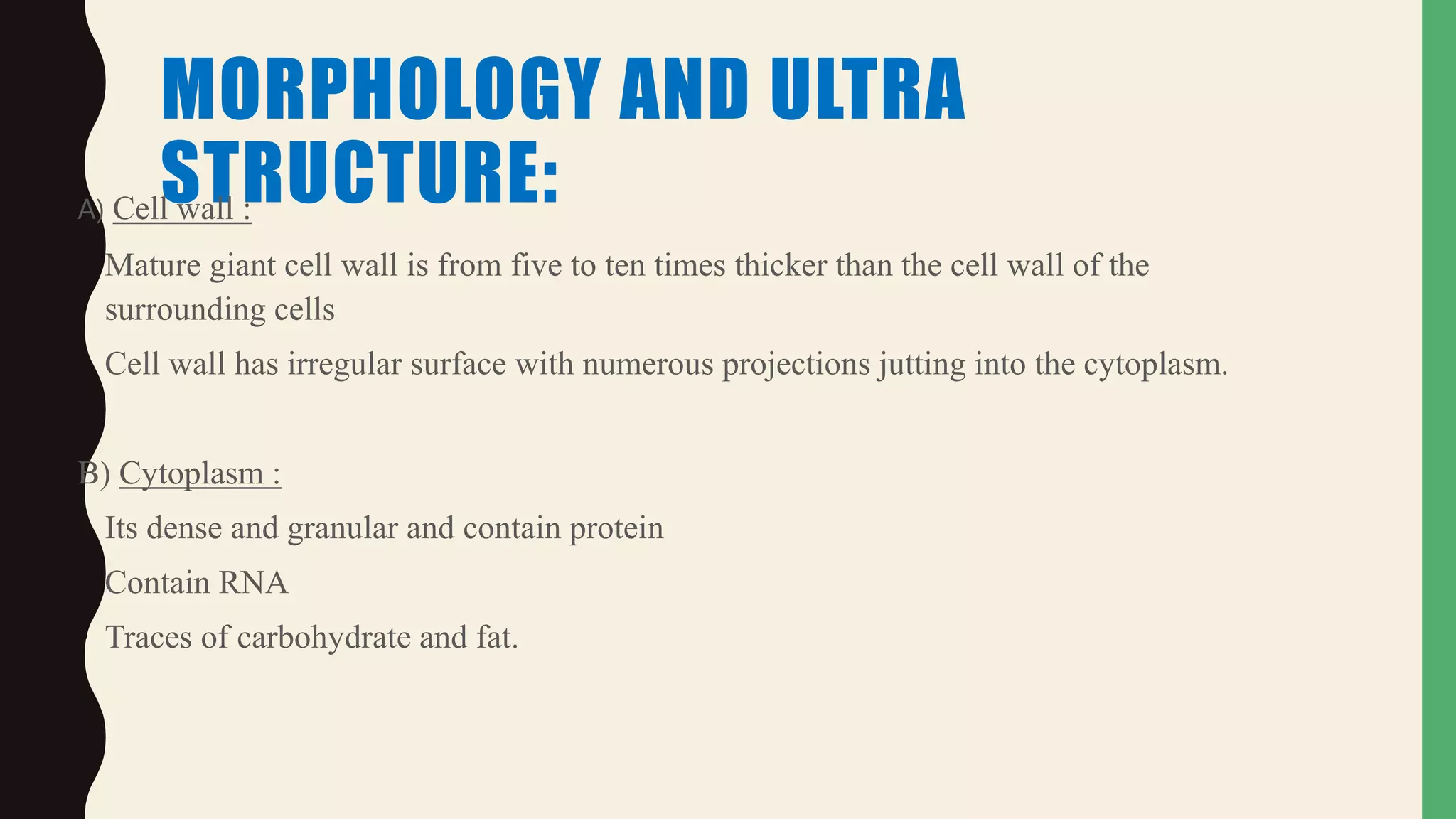 MORPHOLOGY AND ULTRA STRUCTURE:

A) Cell wall :

Mature giant cell wall is from five to ten times thicker than the cell wall of the surrounding cells

Cell wall has irregular surface with numerous projections jutting into the cytoplasm.

B) Cytoplasm :

Its dense and granular and contain protein

Contain RNA

Traces of carbohydrate and fat.